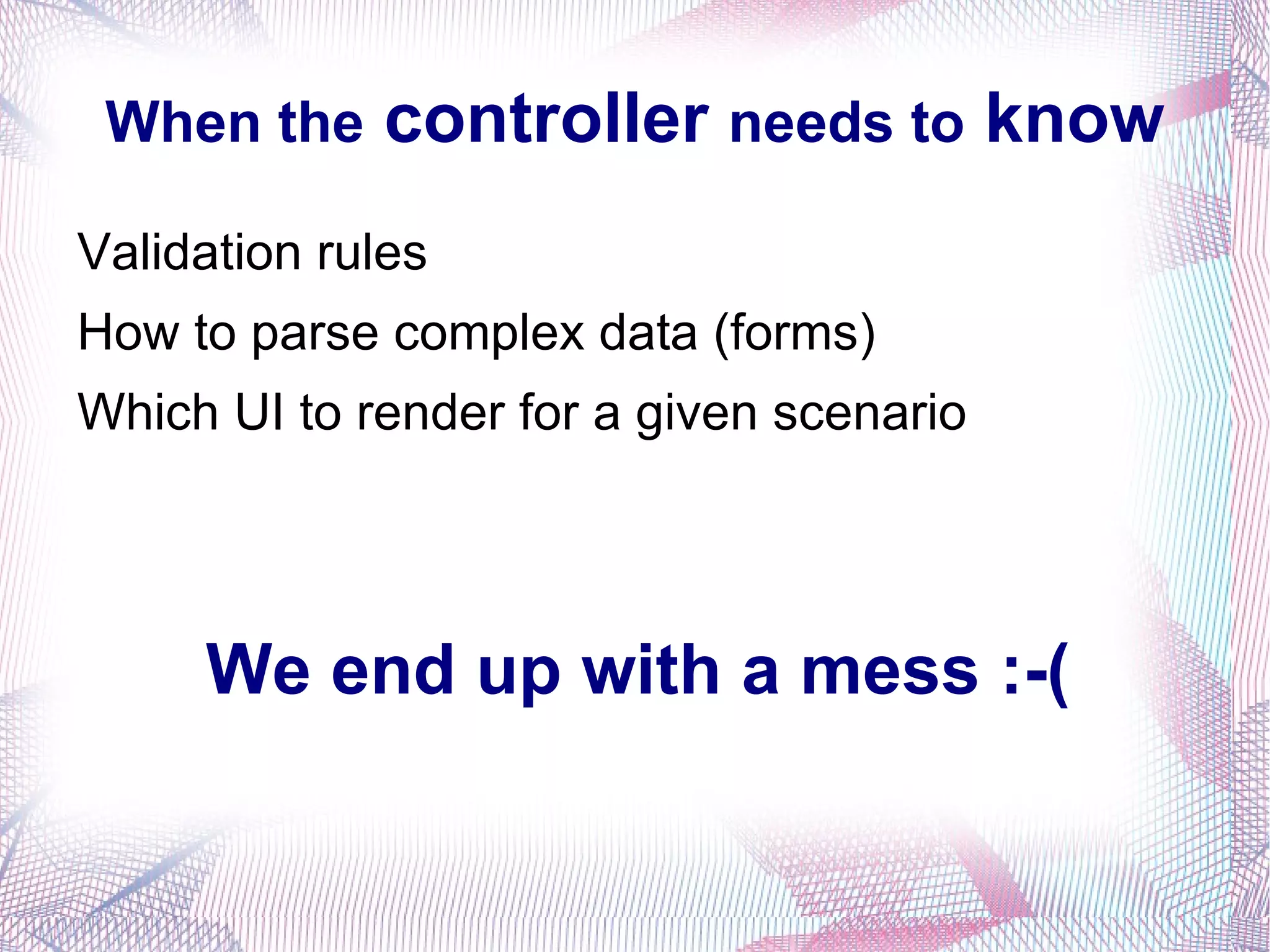 When the controller needs to know

Validation rules

How to parse complex data (forms)

Which UI to render for a given scenario

We end up with a mess :-(